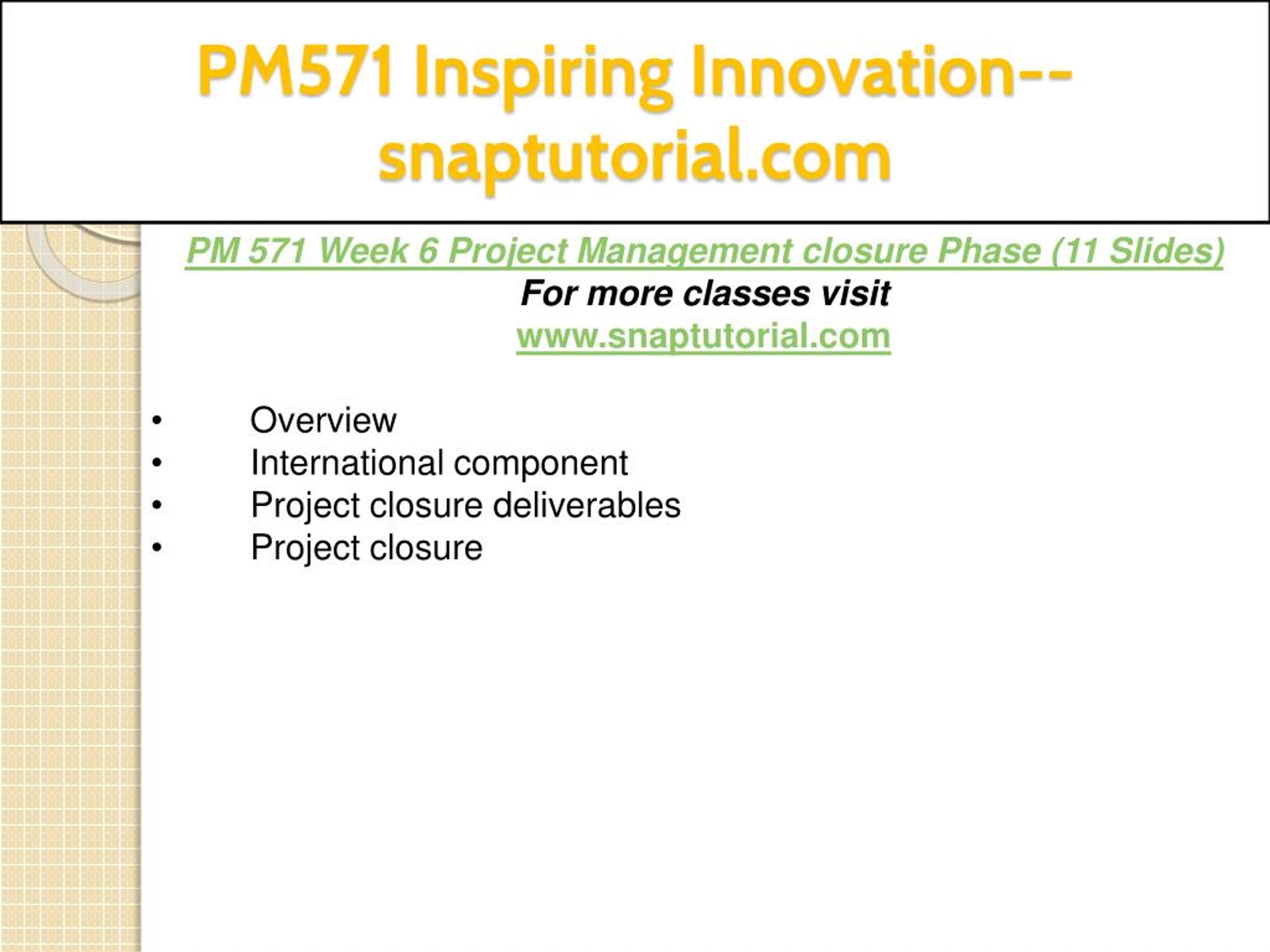 PM571 Inspiring Innovation--snaptutorial.com

PM 571 Week 6 Project Management closure Phase (11 Slides)
For more classes visit
www.snaptutorial.com

• Overview
• International component
• Project closure deliverables
• Project closure